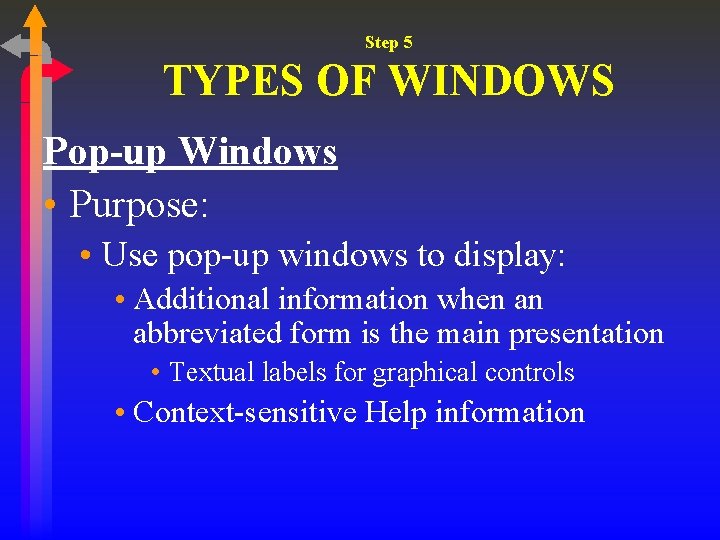 Step 5
TYPES OF WINDOWS

Pop-up Windows

• Purpose:
• Use pop-up windows to display:
• Additional information when an abbreviated form is the main presentation
• Textual labels for graphical controls
• Context-sensitive Help information